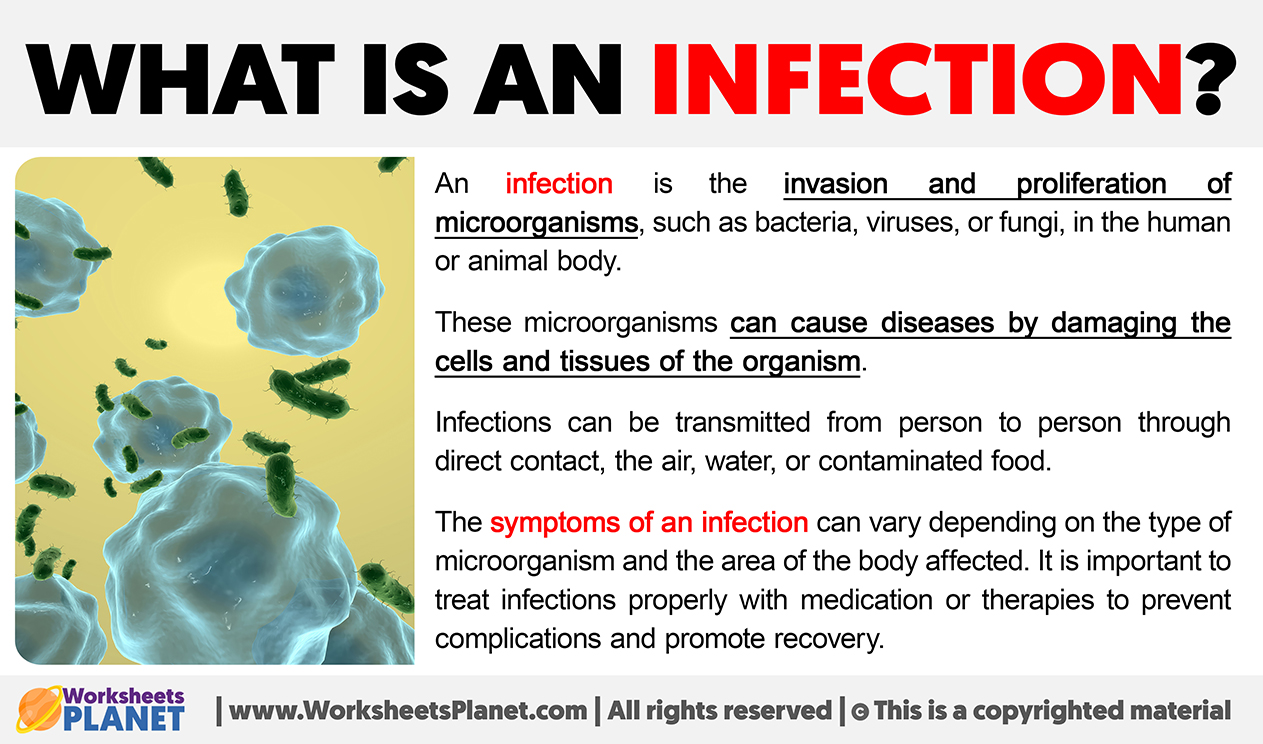 WHAT IS AN INFECTION?

An infection is the invasion and proliferation of microorganisms, such as bacteria, viruses, or fungi, in the human or animal body.

These microorganisms can cause diseases by damaging the cells and tissues of the organism.

Infections can be transmitted from person to person through direct contact, the air, water, or contaminated food.

The symptoms of an infection can vary depending on the type of microorganism and the area of the body affected. It is important to treat infections properly with medication or therapies to prevent complications and promote recovery.

Worksheets PLANET | www.WorksheetsPlanet.com | All rights reserved | © This is a copyrighted material